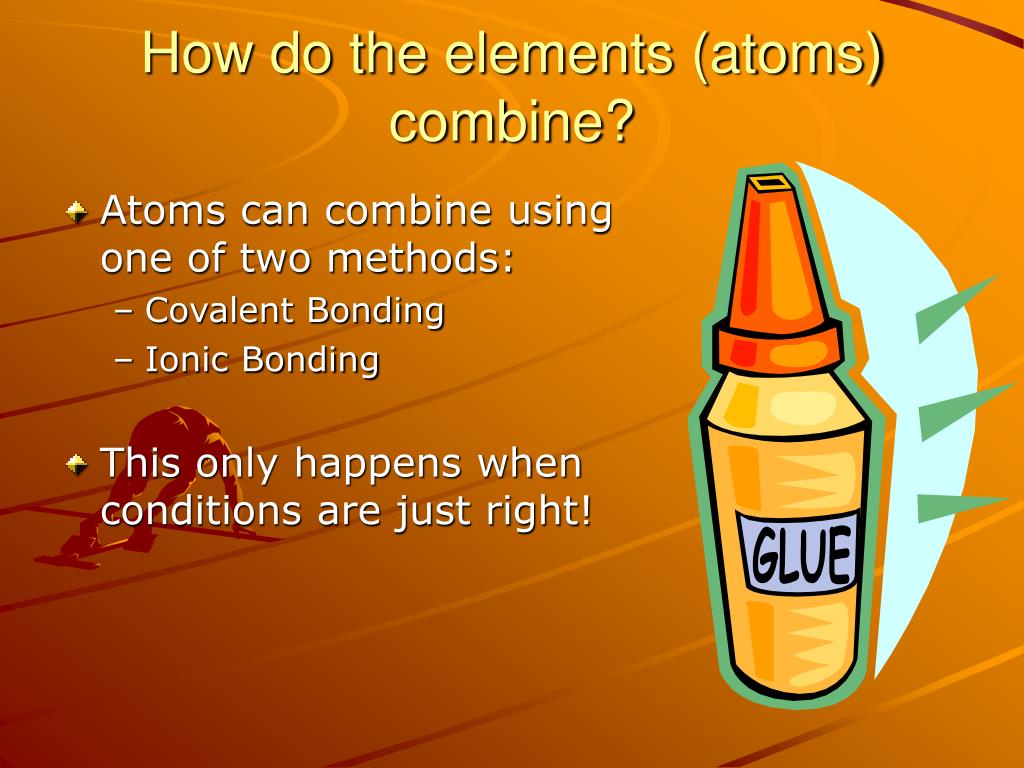 How do the elements (atoms) combine?

Atoms can combine using one of two methods:
– Covalent Bonding
– Ionic Bonding

This only happens when conditions are just right!

GLUE